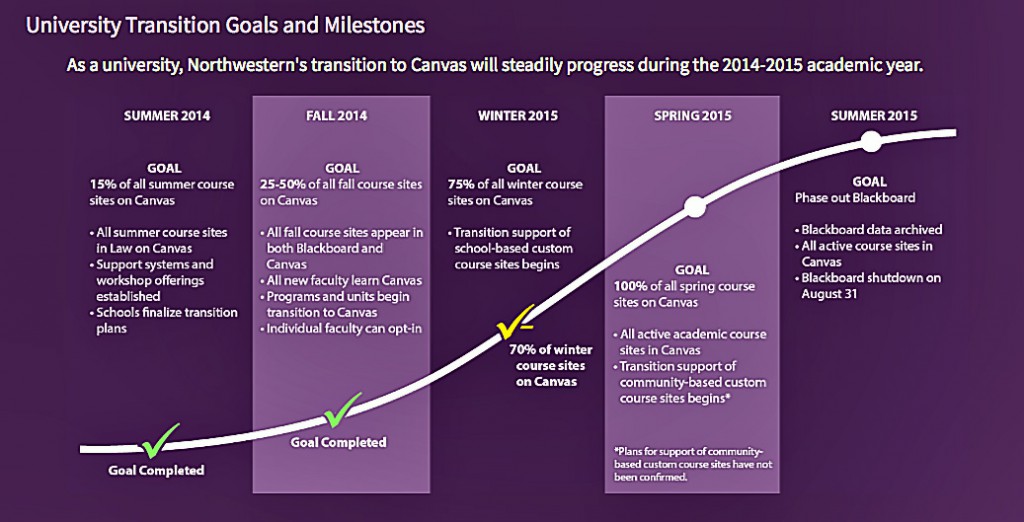 University Transition Goals and Milestones

As a university, Northwestern's transition to Canvas will steadily progress during the 2014-2015 academic year.

SUMMER 2014

GOAL
15% of all summer course sites on Canvas

• All summer course sites in Law on Canvas
• Support systems and workshop offerings established
• Schools finalize transition plans

Goal Completed

FALL 2014

GOAL
25-50% of all fall course sites on Canvas

• All fall course sites appear in both Blackboard and Canvas
• All new faculty learn Canvas
• Programs and units begin transition to Canvas
• Individual faculty can opt-in

Goal Completed

WINTER 2015

GOAL
75% of all winter course sites on Canvas

• Transition support of school-based custom course sites begins

70% of winter course sites on Canvas

SPRING 2015

GOAL
100% of all spring course sites on Canvas

• All active academic course sites in Canvas
• Transition support of community-based custom course sites begins*

*Plans for support of community-based custom course sites have not been confirmed.

SUMMER 2015

GOAL
Phase out Blackboard

• Blackboard data archived
• All active course sites in Canvas
• Blackboard shutdown on August 31